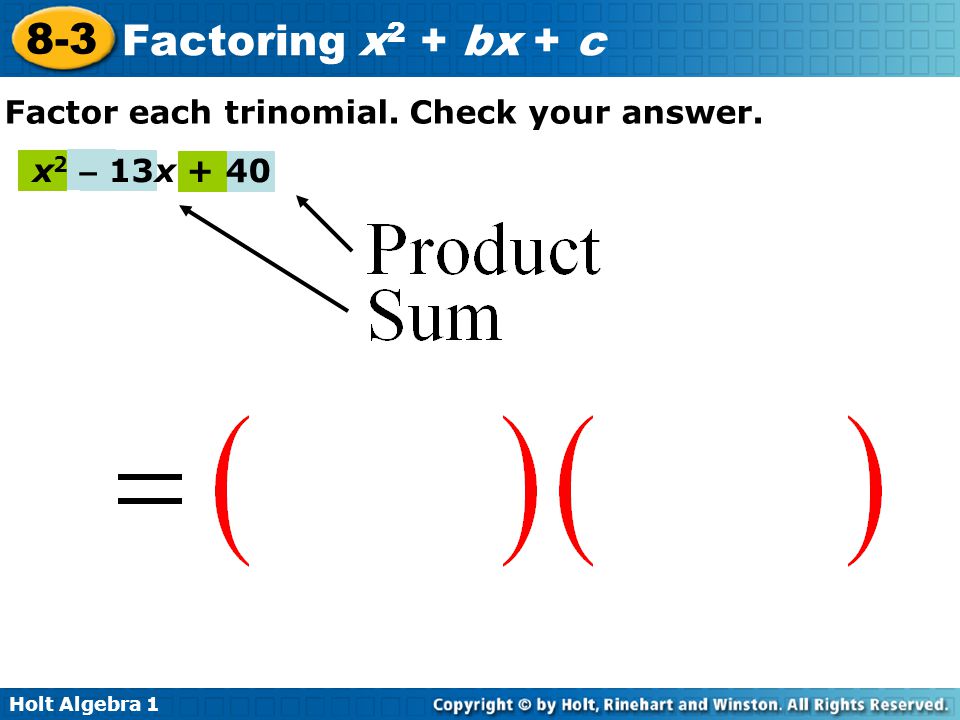 8-3 Factoring $x^2 + bx + c$

Factor each trinomial. Check your answer.

$x^2 - 13x + 40$

Product

Sum

$= (\quad)(\quad)$

Holt Algebra 1

Copyright © by Holt, Rinehart and Winston. All Rights Reserved.